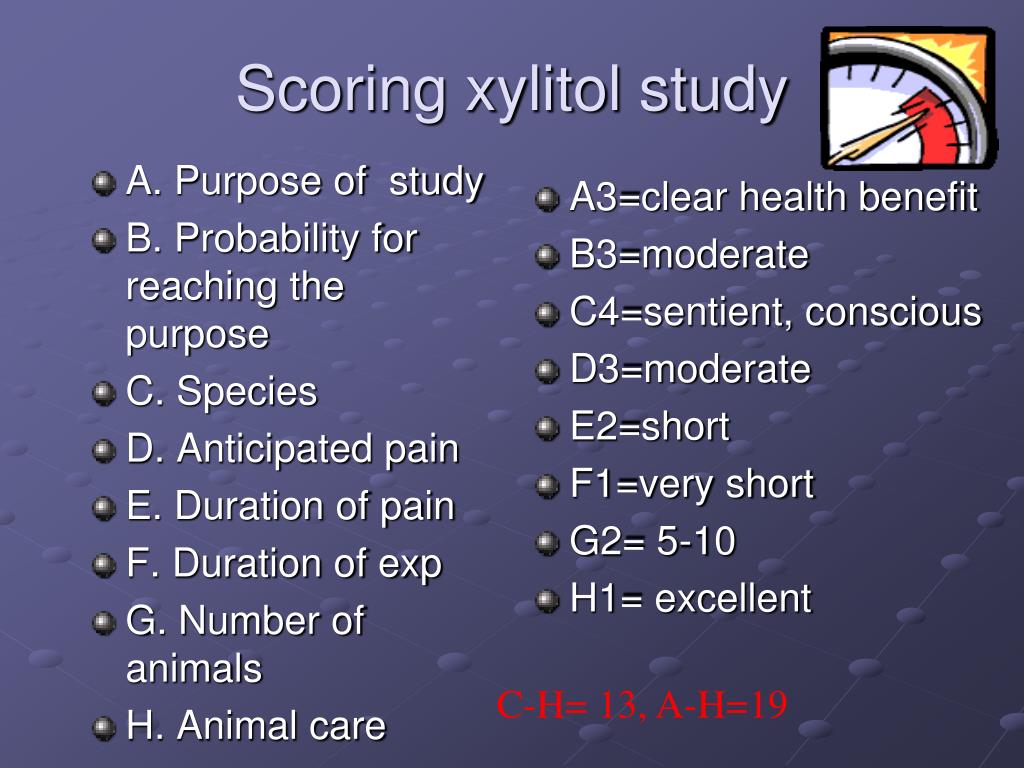 Scoring xylitol study

A. Purpose of study
B. Probability for reaching the purpose
C. Species
D. Anticipated pain
E. Duration of pain
F. Duration of exp
G. Number of animals
H. Animal care

A3=clear health benefit
B3=moderate
C4=sentient, conscious
D3=moderate
E2=short
F1=very short
G2= 5-10
H1= excellent

C-H= 13, A-H=19